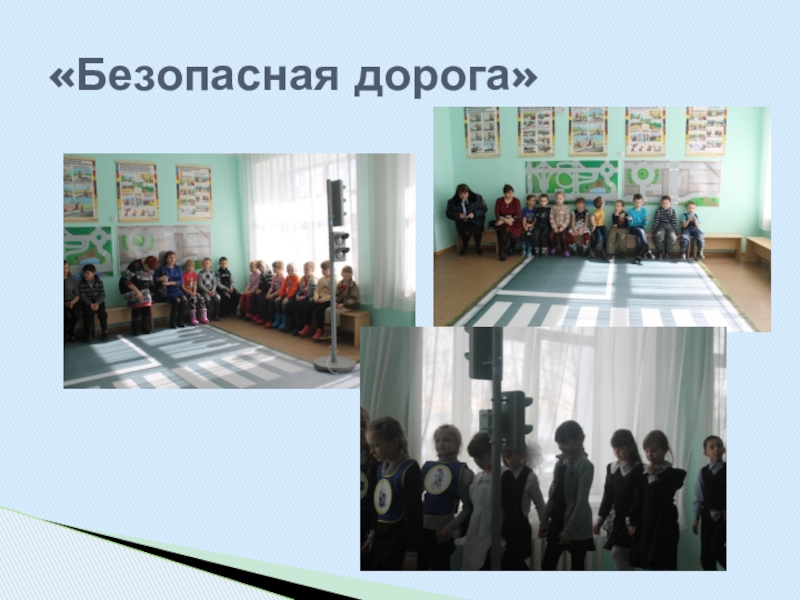 «Безопасная дорога»